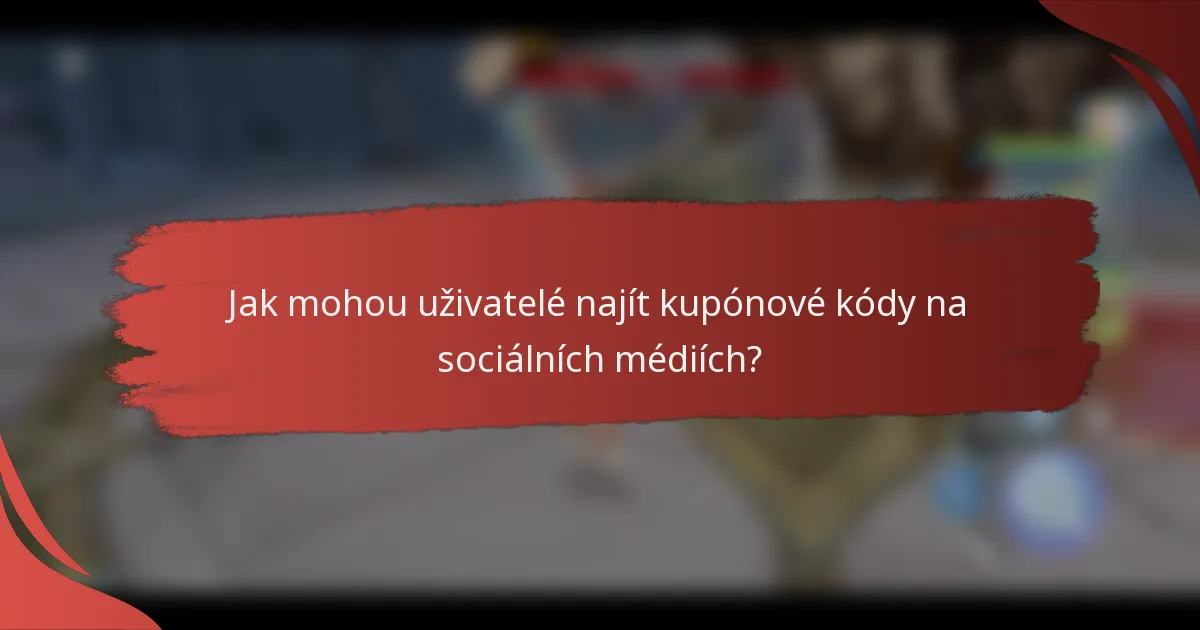 Jak mohou uživatelé najít kupónové kódy na sociálních médiích?